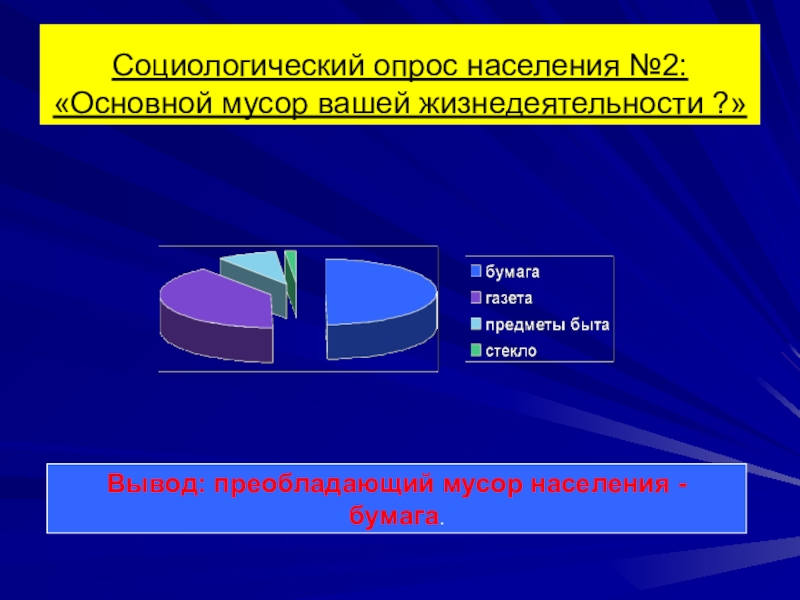 Социологический опрос населения №2: «Основной мусор вашей жизнедеятельности ?»

бумага
газета
предметы быта
стекло

Вывод: преобладающий мусор населения - бумага.